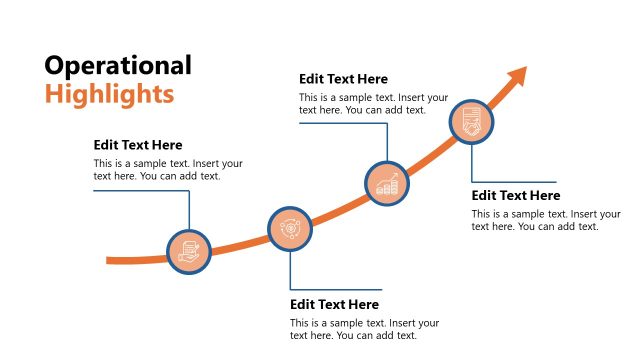 Operational
Highlights

Edit Text Here
This is a sample text. Insert your text here. You can add text.

Edit Text Here
This is a sample text. Insert your text here. You can add text.

Edit Text Here
This is a sample text. Insert your text here. You can add text.

Edit Text Here
This is a sample text. Insert your text here. You can add text.